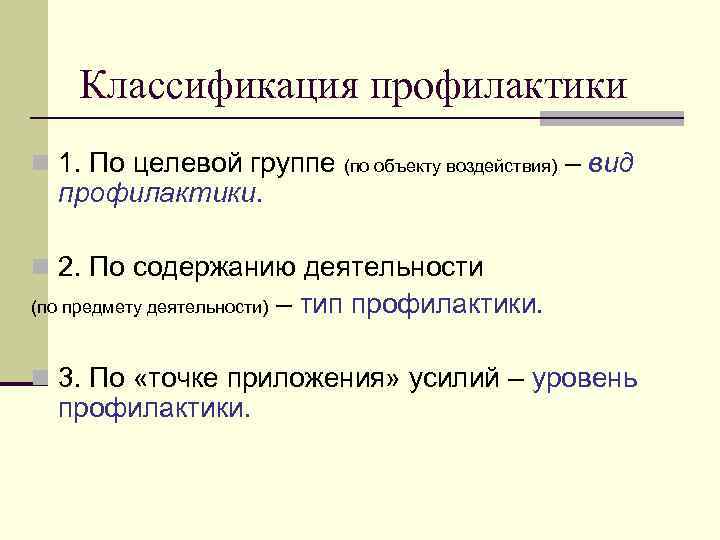 Классификация профилактики

1. По целевой группе (по объекту воздействия) – вид профилактики.

2. По содержанию деятельности (по предмету деятельности) – тип профилактики.

3. По «точке приложения» усилий – уровень профилактики.